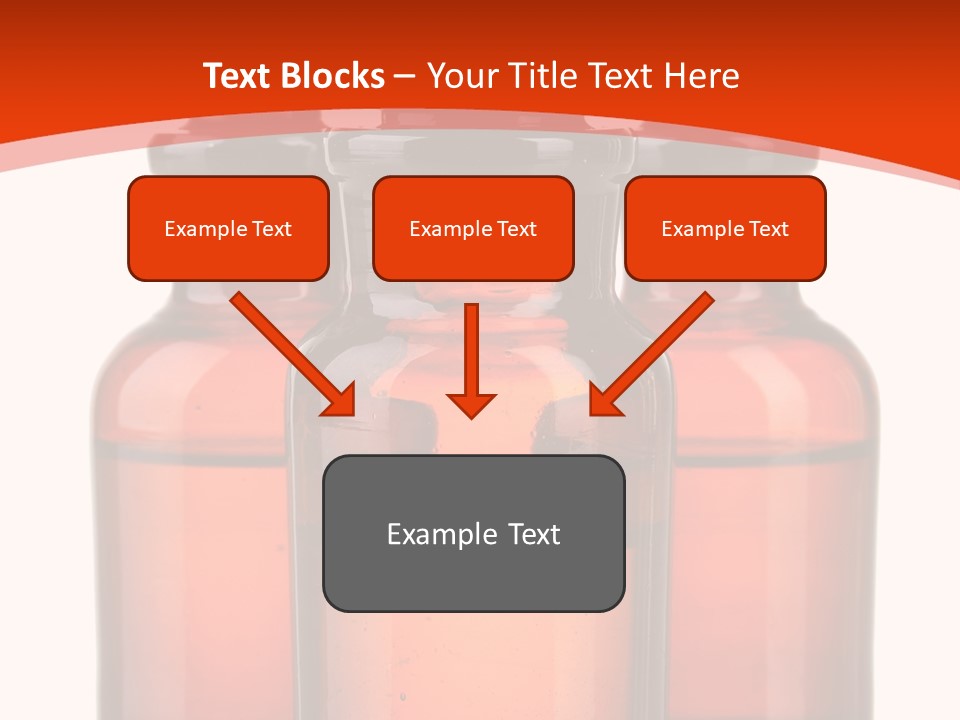 Text Blocks – Your Title Text Here

Example Text

Example Text

Example Text

Example Text